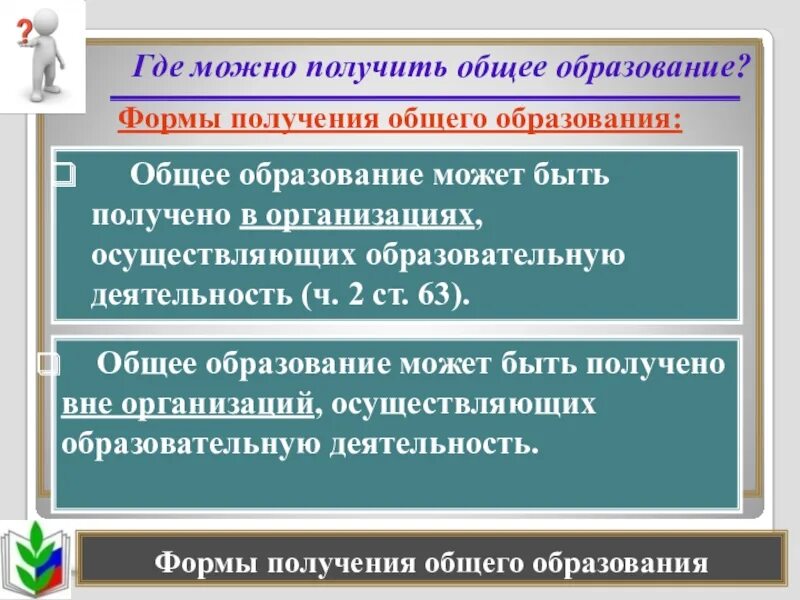 ?

Где можно получить общее образование?

Формы получения общего образования:

Общее образование может быть получено в организациях, осуществляющих образовательную деятельность (ч. 2 ст. 63).

Общее образование может быть получено вне организаций, осуществляющих образовательную деятельность.

Формы получения общего образования